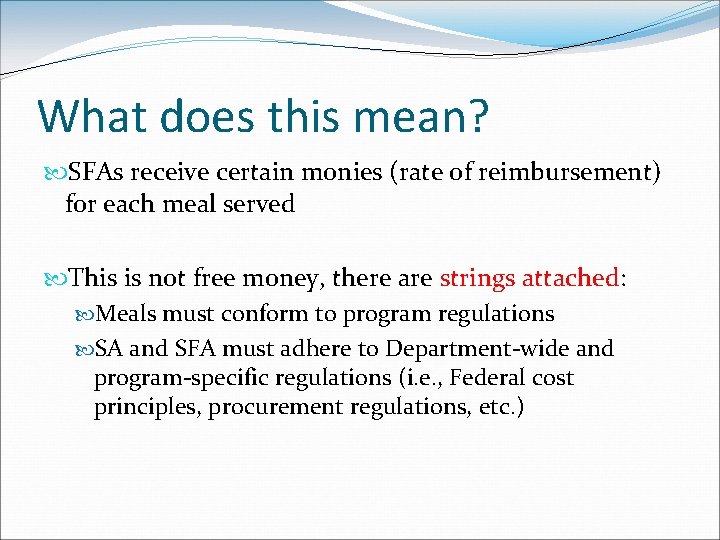 What does this mean?

SFAs receive certain monies (rate of reimbursement) for each meal served

This is not free money, there are strings attached:

Meals must conform to program regulations

SA and SFA must adhere to Department-wide and program-specific regulations (i.e., Federal cost principles, procurement regulations, etc.)